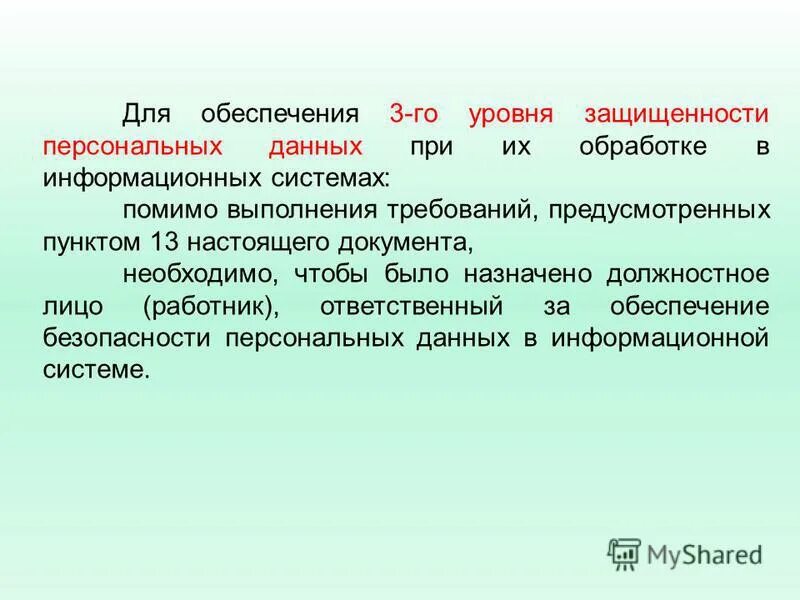 Для обеспечения 3-го уровня защищенности персональных данных при их обработке в информационных системах:

помимо выполнения требований, предусмотренных пунктом 13 настоящего документа,

необходимо, чтобы было назначено должностное лицо (работник), ответственный за обеспечение безопасности персональных данных в информационной системе.

MyShared